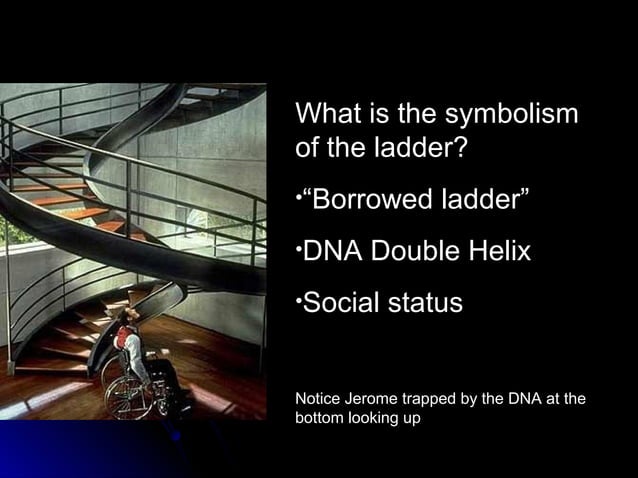 What is the symbolism of the ladder?

•“Borrowed ladder”

•DNA Double Helix

•Social status

Notice Jerome trapped by the DNA at the bottom looking up